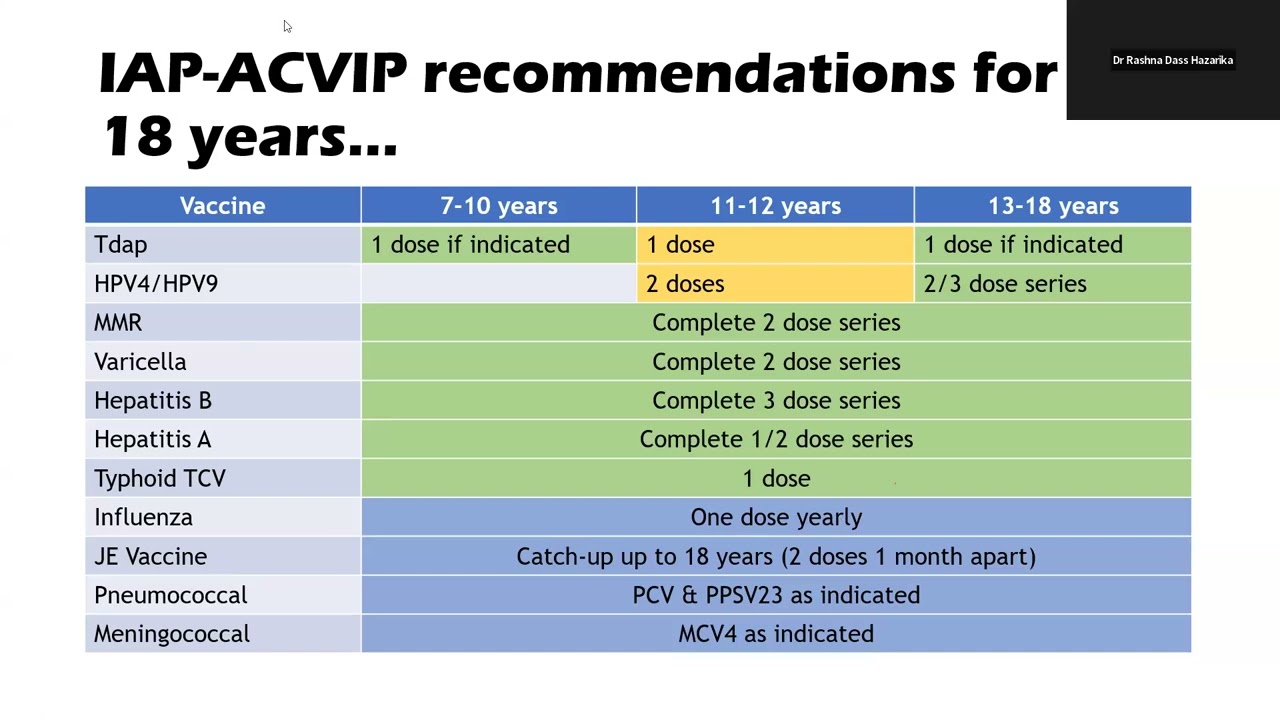 IAP-ACVIP recommendations for 18 years…

Dr Rashna Dass Hazarika

| Vaccine | 7-10 years | 11-12 years | 13-18 years |
|---|---|---|---|
| Tdap | 1 dose if indicated | 1 dose | 1 dose if indicated |
| HPV4/HPV9 | | 2 doses | 2/3 dose series |
| MMR | Complete 2 dose series | | |
| Varicella | Complete 2 dose series | | |
| Hepatitis B | Complete 3 dose series | | |
| Hepatitis A | Complete 1/2 dose series | | |
| Typhoid TCV | 1 dose | | |
| Influenza | One dose yearly | | |
| JE Vaccine | Catch-up up to 18 years (2 doses 1 month apart) | | |
| Pneumococcal | PCV & PPSV23 as indicated | | |
| Meningococcal | MCV4 as indicated | | |